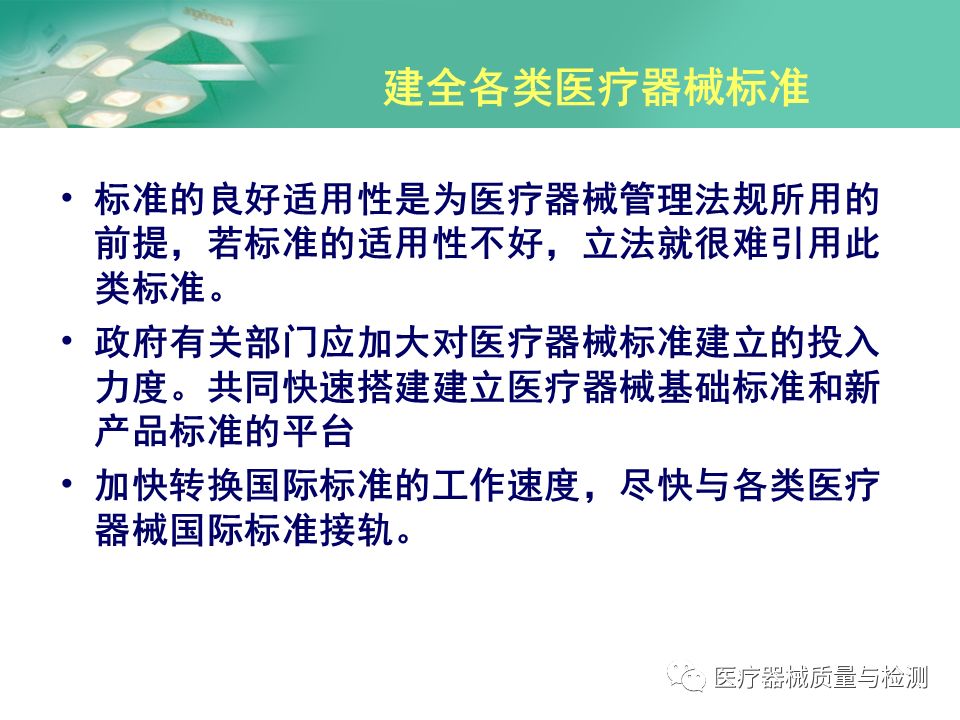 建全各类医疗器械标准

• 标准的良好适用性是为医疗器械管理法规所用的前提，若标准的适用性不好，立法就很难引用此类标准。

• 政府有关部门应加大对医疗器械标准建立的投入力度。共同快速搭建建立医疗器械基础标准和新产品标准的平台

• 加快转换国际标准的工作速度，尽快与各类医疗器械国际标准接轨。

医疗器械质量与检测